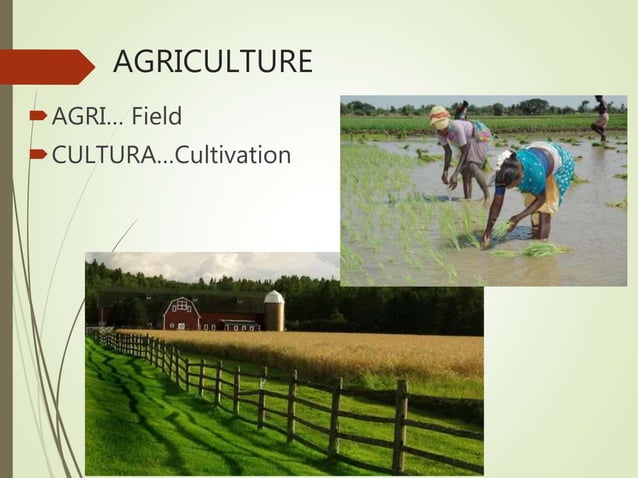 AGRICULTURE

AGRI… Field

CULTURA…Cultivation